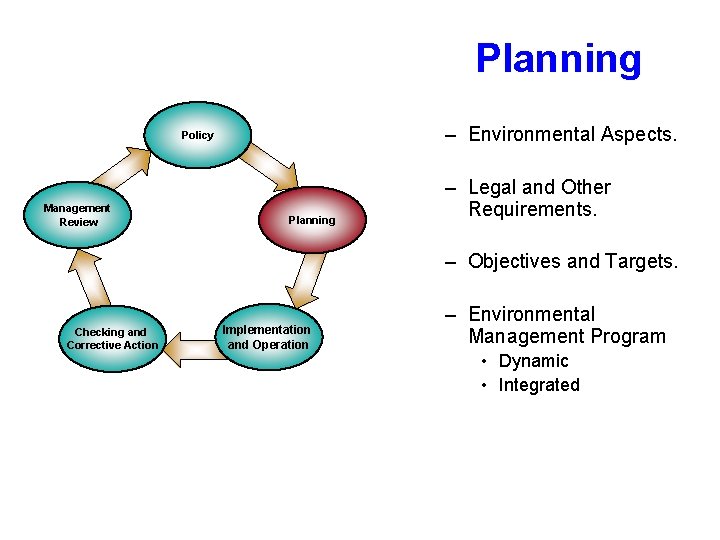 Planning

Policy

Planning

Implementation and Operation

Checking and Corrective Action

Management Review

– Environmental Aspects.

– Legal and Other Requirements.

– Objectives and Targets.

– Environmental Management Program
  • Dynamic
  • Integrated